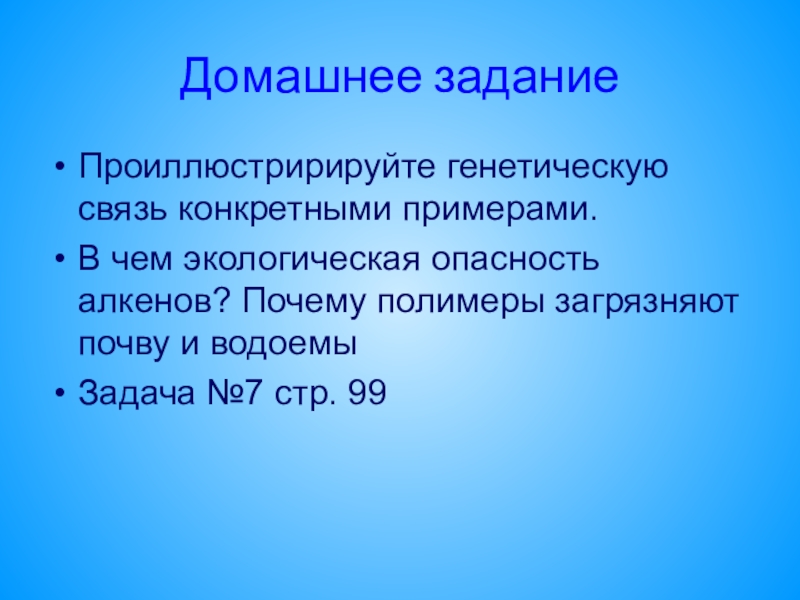 Домашнее задание

• Проиллюстририруйте генетическую связь конкретными примерами.
• В чем экологическая опасность алкенов? Почему полимеры загрязняют почву и водоемы
• Задача №7 стр. 99